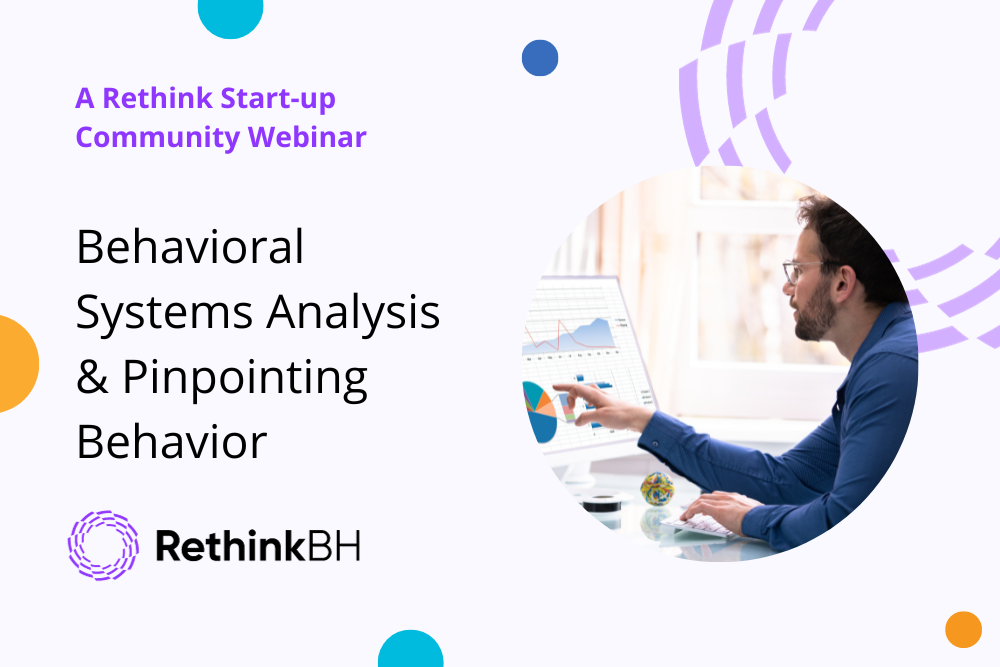 A Rethink Start-up Community Webinar

Behavioral Systems Analysis & Pinpointing Behavior

RethinkBH